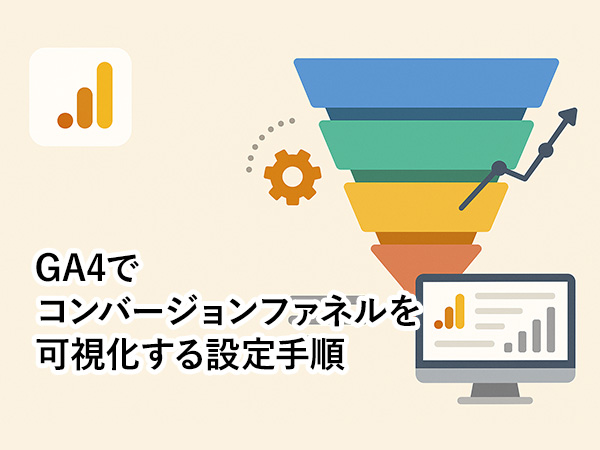 GA4で
コンバージョンファネルを
可視化する設定手順